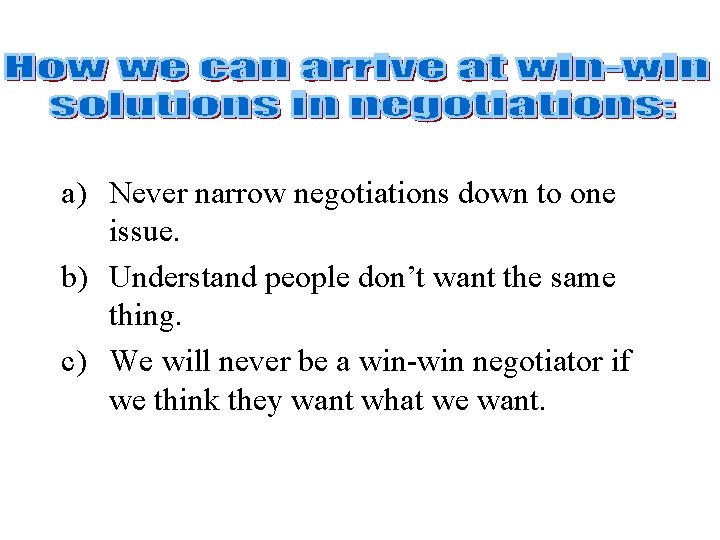 How we can arrive at win-win solutions in negotiations:

a) Never narrow negotiations down to one issue.

b) Understand people don’t want the same thing.

c) We will never be a win-win negotiator if we think they want what we want.